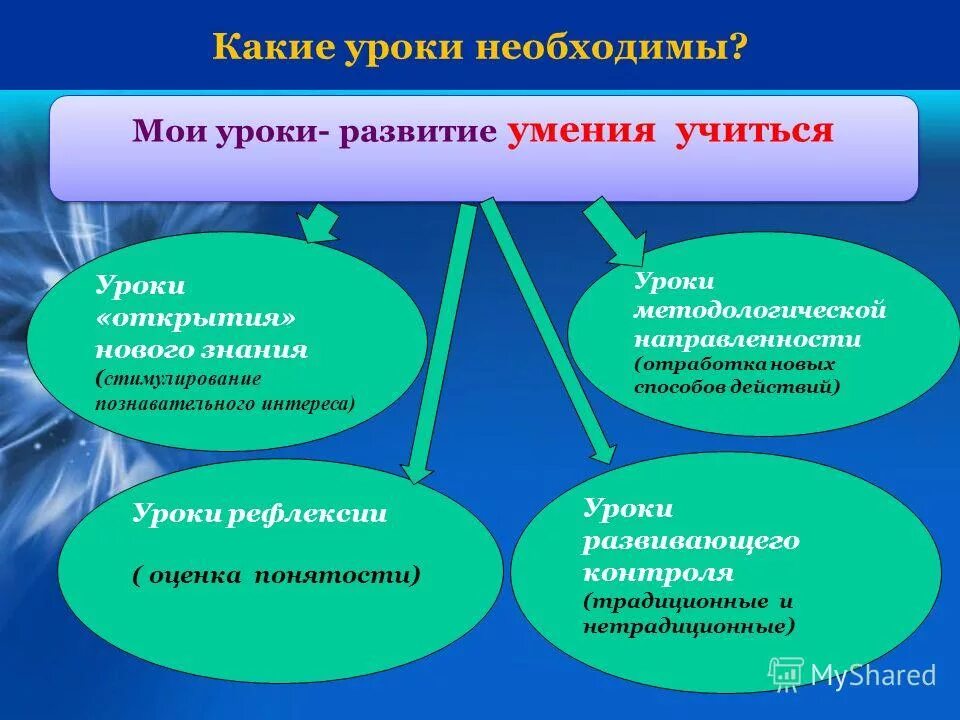 Какие уроки необходимы?

Мои уроки- развитие умения учиться

Уроки «открытия» нового знания (стимулирование познавательного интереса)

Уроки методологической направленности (отработка новых способов действий)

Уроки рефлексии

( оценка понятости)

Уроки развивающего контроля (традиционные и нетрадиционные)

MyShared